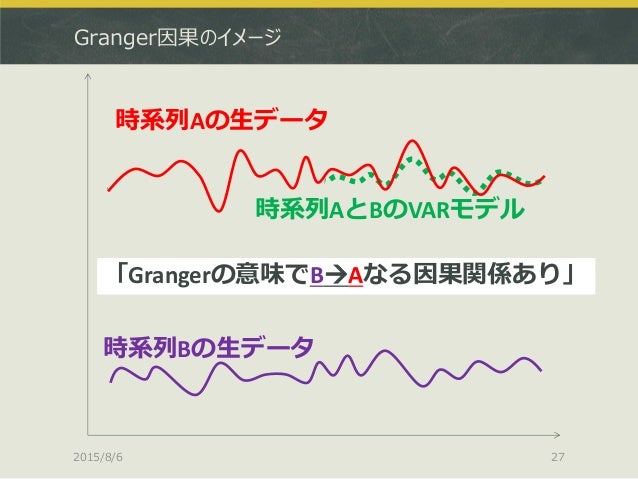 Granger因果のイメージ

時系列Aの生データ

時系列AとBのVARモデル

「Grangerの意味でB→Aなる因果関係あり」

時系列Bの生データ

2015/8/6

27